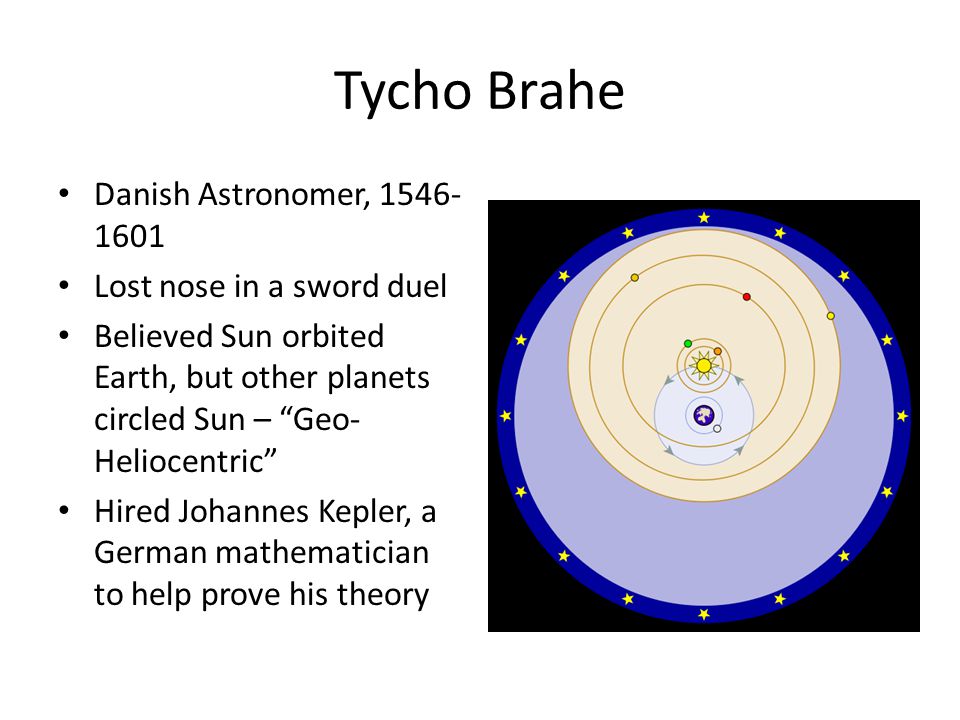 Tycho Brahe

• Danish Astronomer, 1546-1601
• Lost nose in a sword duel
• Believed Sun orbited Earth, but other planets circled Sun – “Geo-Heliocentric”
• Hired Johannes Kepler, a German mathematician to help prove his theory